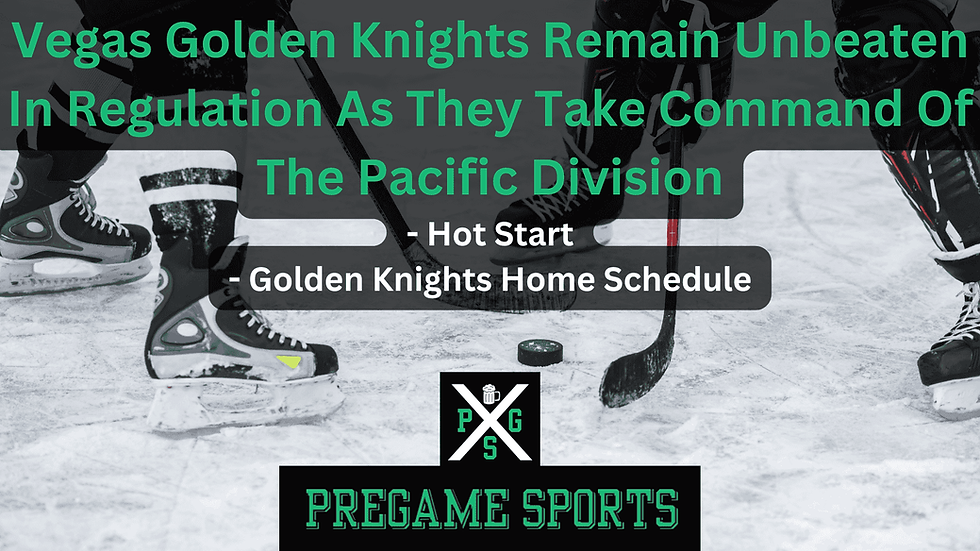 Vegas Golden Knights Remain Unbeaten In Regulation As They Take Command Of The Pacific Division

- Hot Start

- Golden Knights Home Schedule

P G S

PREGAME SPORTS